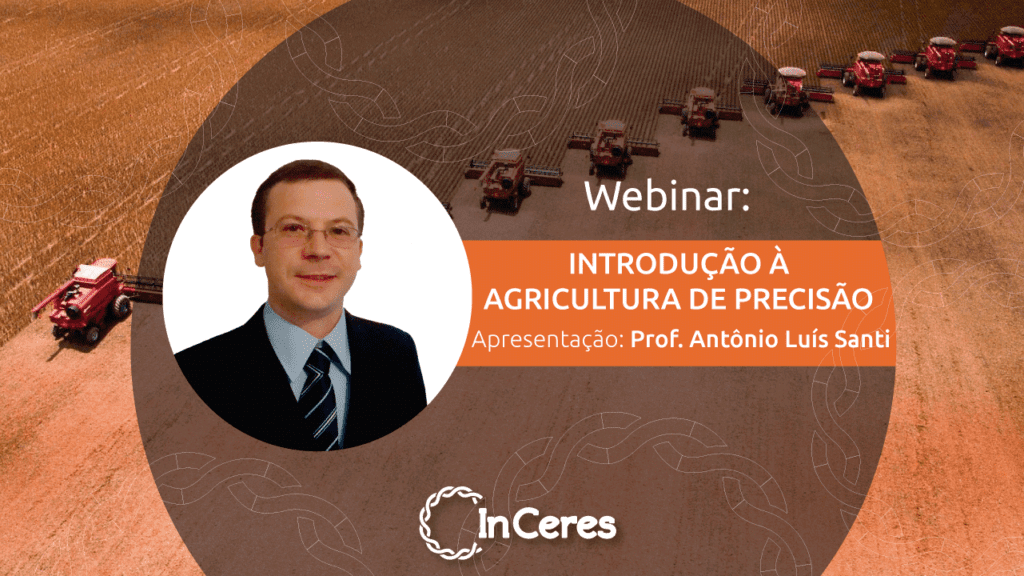 Webinar:

INTRODUÇÃO À AGRICULTURA DE PRECISÃO

Apresentação: Prof. Antônio Luís Santi

InCeres